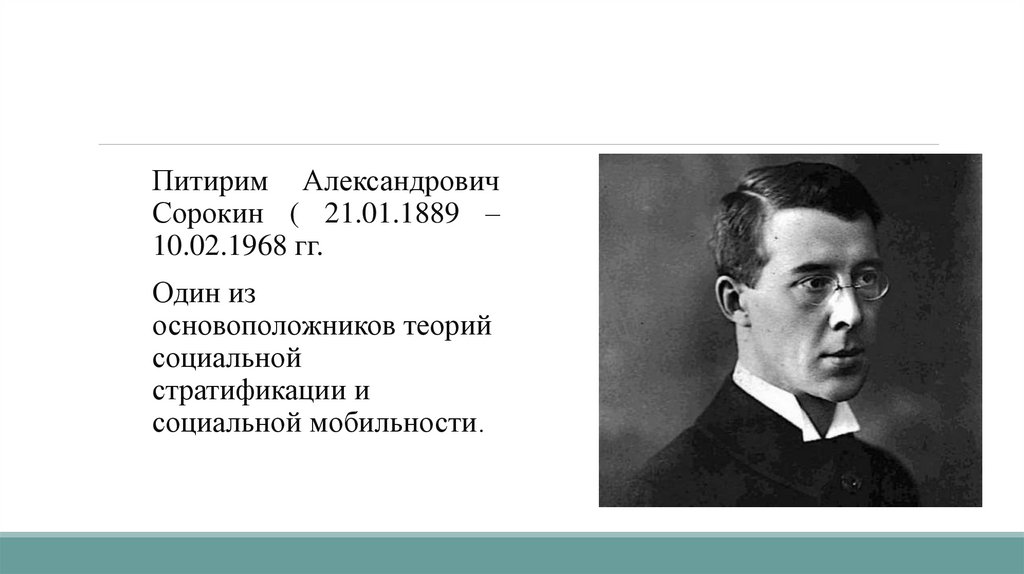 Питирим Александрович Сорокин ( 21.01.1889 – 10.02.1968 гг.

Один из основоположников теорий социальной стратификации и социальной мобильности.